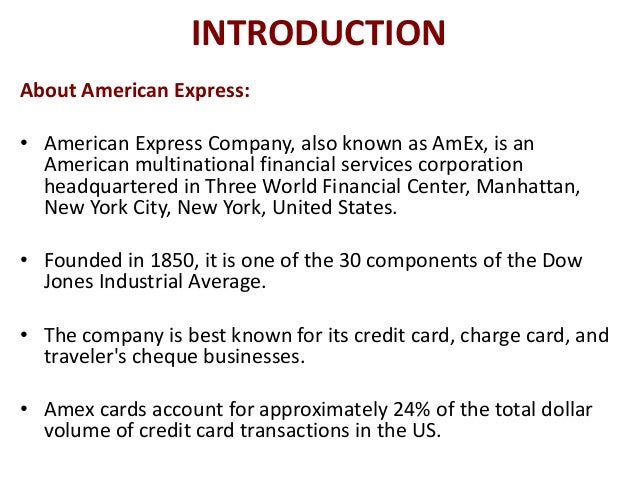 INTRODUCTION

About American Express:

• American Express Company, also known as AmEx, is an American multinational financial services corporation headquartered in Three World Financial Center, Manhattan, New York City, New York, United States.

• Founded in 1850, it is one of the 30 components of the Dow Jones Industrial Average.

• The company is best known for its credit card, charge card, and traveler's cheque businesses.

• Amex cards account for approximately 24% of the total dollar volume of credit card transactions in the US.